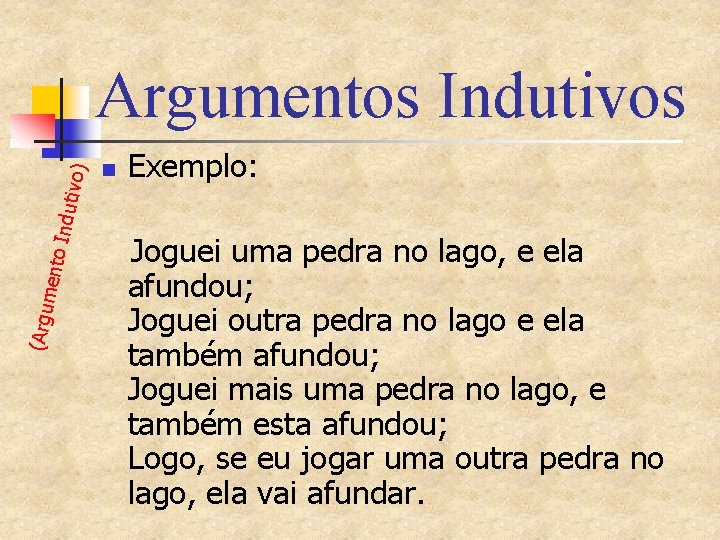 Argumentos Indutivos

(Argumento Indutivo)

Exemplo:

Joguei uma pedra no lago, e ela afundou;
Joguei outra pedra no lago e ela também afundou;
Joguei mais uma pedra no lago, e também esta afundou;
Logo, se eu jogar uma outra pedra no lago, ela vai afundar.